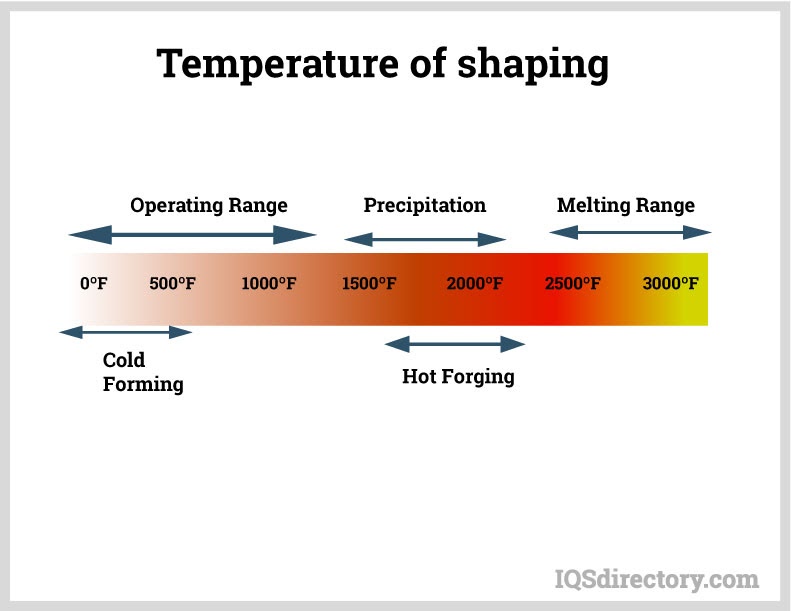 Temperature of shaping

Operating Range

Precipitation

Melting Range

0°F 500°F 1000°F 1500°F 2000°F 2500°F 3000°F

Cold Forming

Hot Forging

IQSdirectory.com